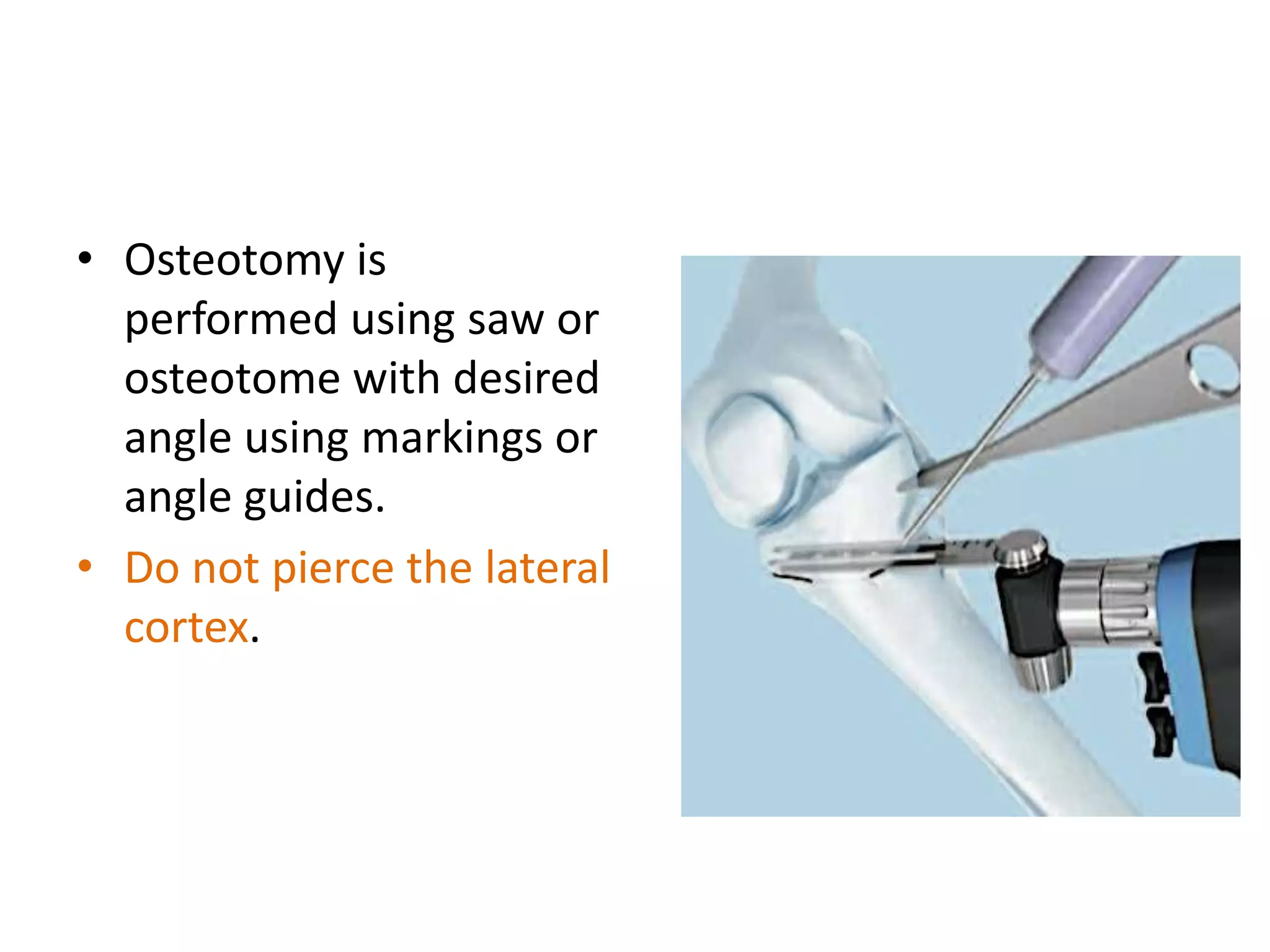 • Osteotomy is performed using saw or osteotome with desired angle using markings or angle guides.

• Do not pierce the lateral cortex.